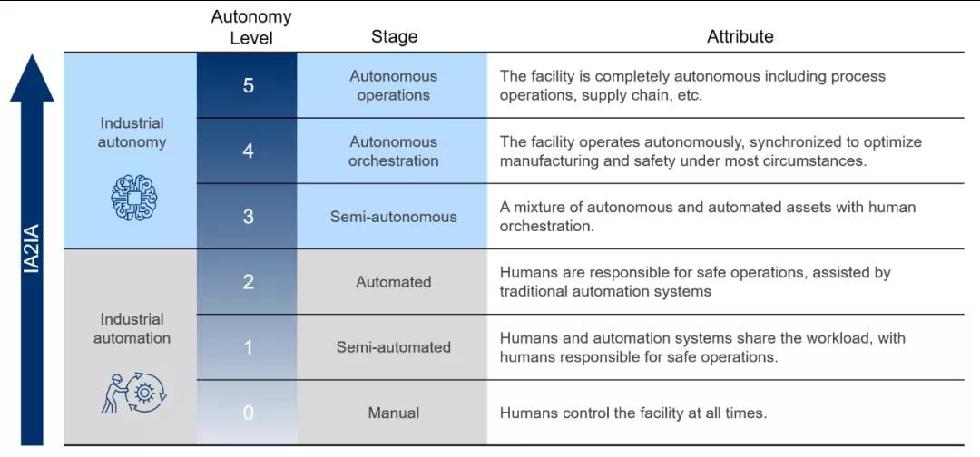 IA2IA

| | Autonomy Level | Stage | Attribute |
|---|---|---|---|
| Industrial autonomy | 5 | Autonomous operations | The facility is completely autonomous including process operations, supply chain, etc. |
| | 4 | Autonomous orchestration | The facility operates autonomously, synchronized to optimize manufacturing and safety under most circumstances. |
| | 3 | Semi-autonomous | A mixture of autonomous and automated assets with human orchestration. |
| Industrial automation | 2 | Automated | Humans are responsible for safe operations, assisted by traditional automation systems |
| | 1 | Semi-automated | Humans and automation systems share the workload, with humans responsible for safe operations. |
| | 0 | Manual | Humans control the facility at all times. |